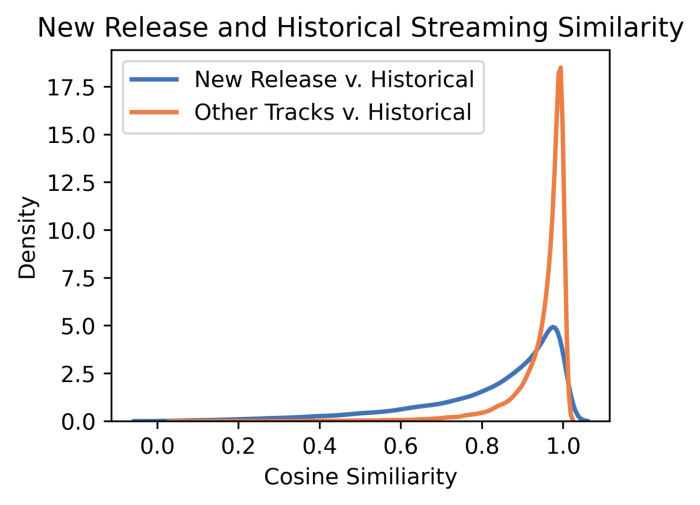 New Release and Historical Streaming Similarity

New Release v. Historical
Other Tracks v. Historical

Density

17.5
15.0
12.5
10.0
7.5
5.0
2.5
0.0

0.0
0.2
0.4
0.6
0.8
1.0

Cosine Similiarity